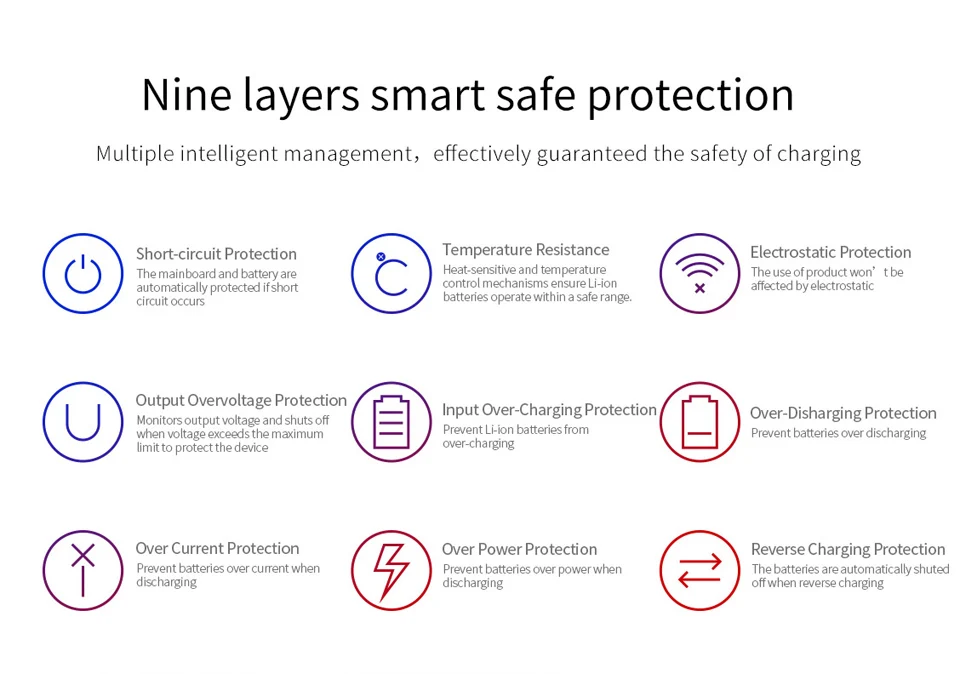 Nine layers smart safe protection

Multiple intelligent management，effectively guaranteed the safety of charging

Short-circuit Protection
The mainboard and battery are automatically protected if short circuit occurs

Temperature Resistance
Heat-sensitive and temperature control mechanisms ensure Li-ion batteries operate within a safe range.

Electrostatic Protection
The use of product won’t be affected by electrostatic

Output Overvoltage Protection
Monitors output voltage and shuts off when voltage exceeds the maximum limit to protect the device

Input Over-Charging Protection
Prevent Li-ion batteries from over-charging

Over-Disharging Protection
Prevent batteries over discharging

Over Current Protection
Prevent batteries over current when discharging

Over Power Protection
Prevent batteries over power when discharging

Reverse Charging Protection
The batteries are automatically shuted off when reverse charging